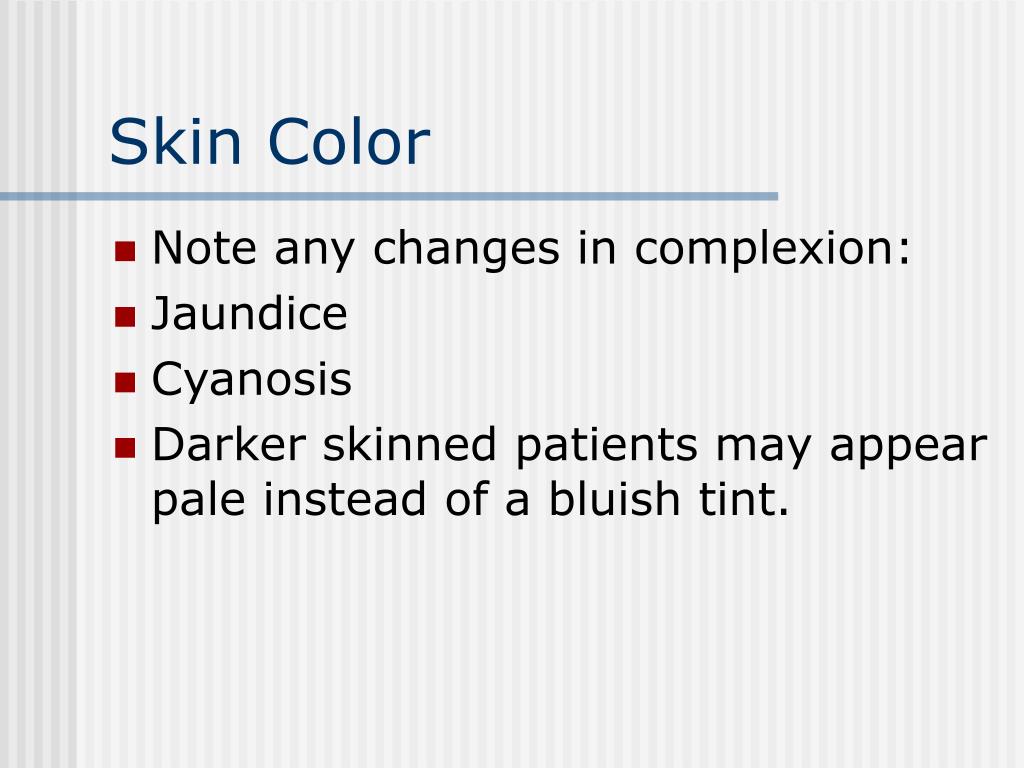 Skin Color

- Note any changes in complexion:
- Jaundice
- Cyanosis
- Darker skinned patients may appear pale instead of a bluish tint.